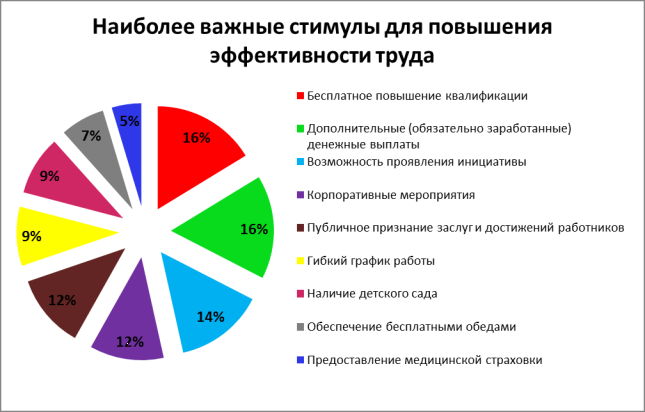 Наиболее важные стимулы для повышения эффективности труда

16%
16%
14%
12%
12%
9%
9%
7%
5%

Бесплатное повышение квалификации
Дополнительные (обязательно заработанные) денежные выплаты
Возможность проявления инициативы
Корпоративные мероприятия
Публичное признание заслуг и достижений работников
Гибкий график работы
Наличие детского сада
Обеспечение бесплатными обедами
Предоставление медицинской страховки